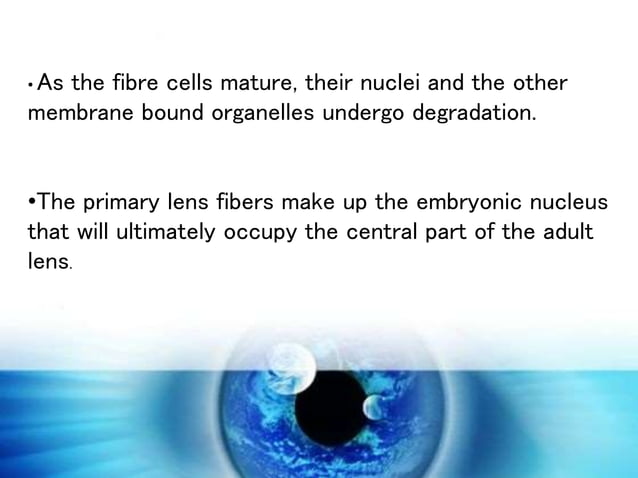 •As the fibre cells mature, their nuclei and the other membrane bound organelles undergo degradation.

•The primary lens fibers make up the embryonic nucleus that will ultimately occupy the central part of the adult lens.